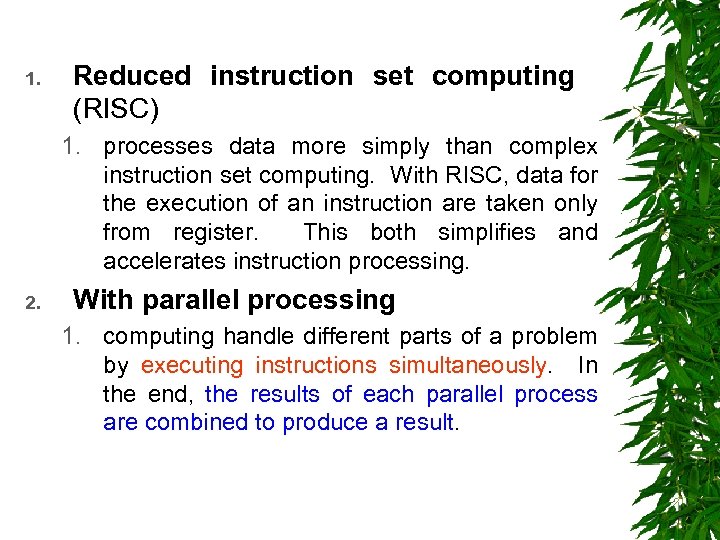 1. Reduced instruction set computing (RISC)

1. processes data more simply than complex instruction set computing. With RISC, data for the execution of an instruction are taken only from register. This both simplifies and accelerates instruction processing.

2. With parallel processing

1. computing handle different parts of a problem by executing instructions simultaneously. In the end, the results of each parallel process are combined to produce a result.